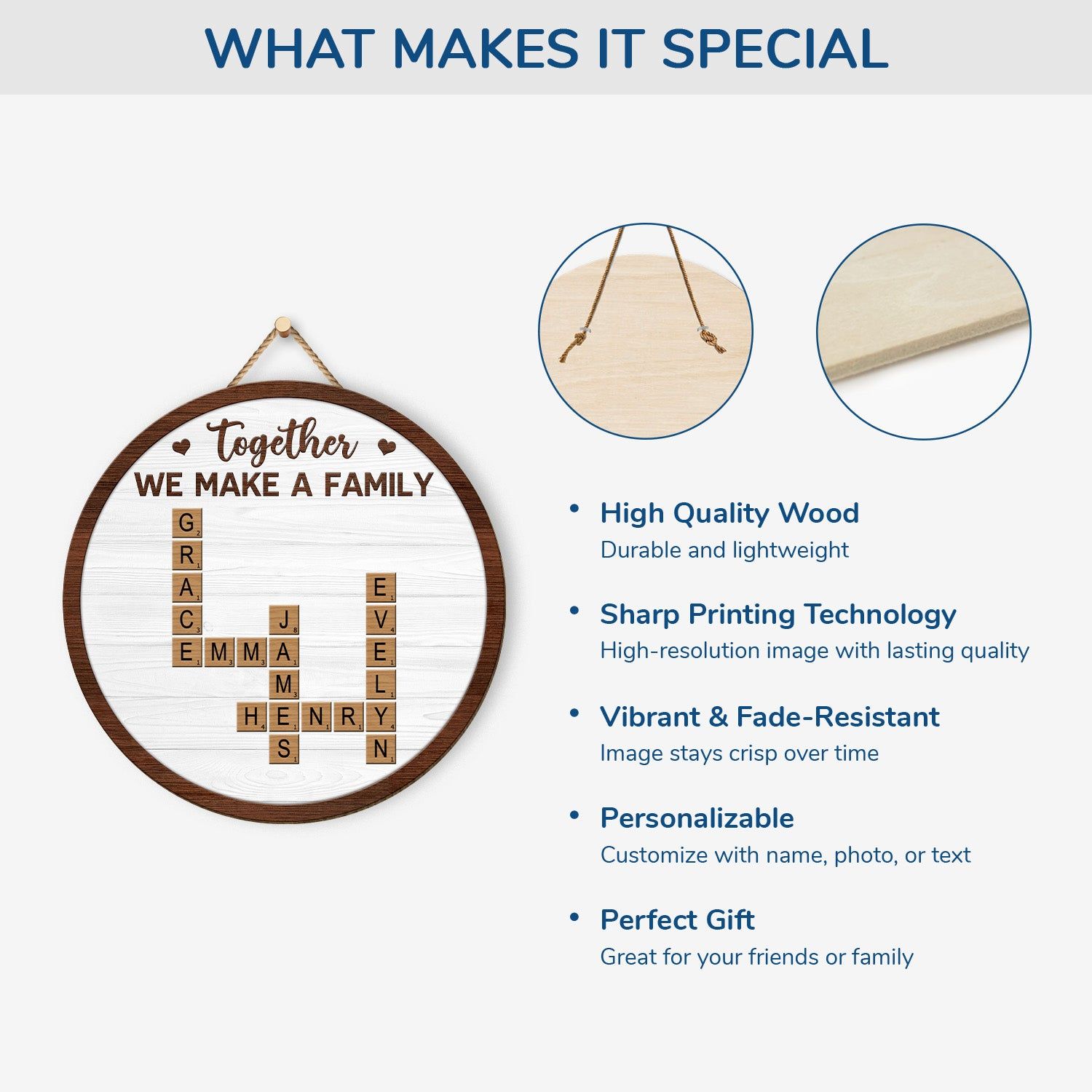 WHAT MAKES IT SPECIAL

Together
WE MAKE A FAMILY

GRACE
EMMA
JAMES
HENRY
EVELYN

• High Quality Wood
Durable and lightweight

• Sharp Printing Technology
High-resolution image with lasting quality

• Vibrant & Fade-Resistant
Image stays crisp over time

• Personalizable
Customize with name, photo, or text

• Perfect Gift
Great for your friends or family